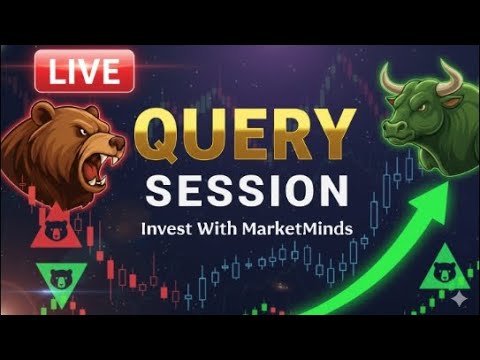 LIVE

QUERY
SESSION

Invest With MarketMinds